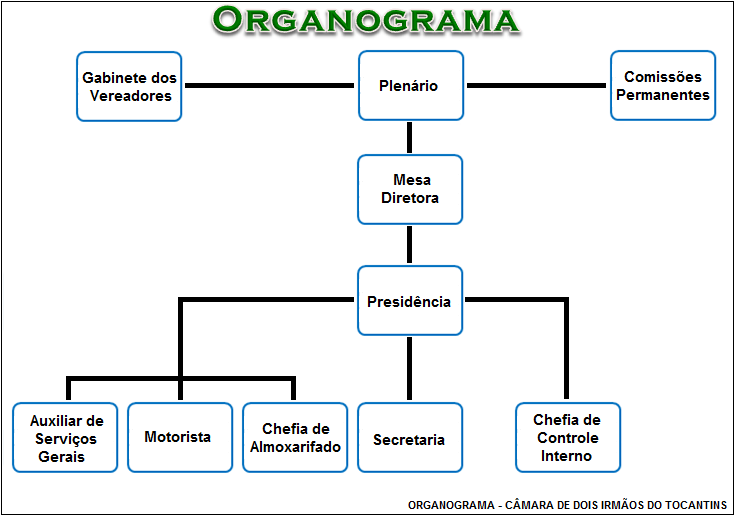 ORGANOGRAMA

Gabinete dos Vereadores

Plenário

Comissões Permanentes

Mesa Diretora

Presidência

Auxiliar de Serviços Gerais

Motorista

Chefia de Almoxarifado

Secretaria

Chefia de Controle Interno

ORGANOGRAMA - CÂMARA DE DOIS IRMÃOS DO TOCANTINS